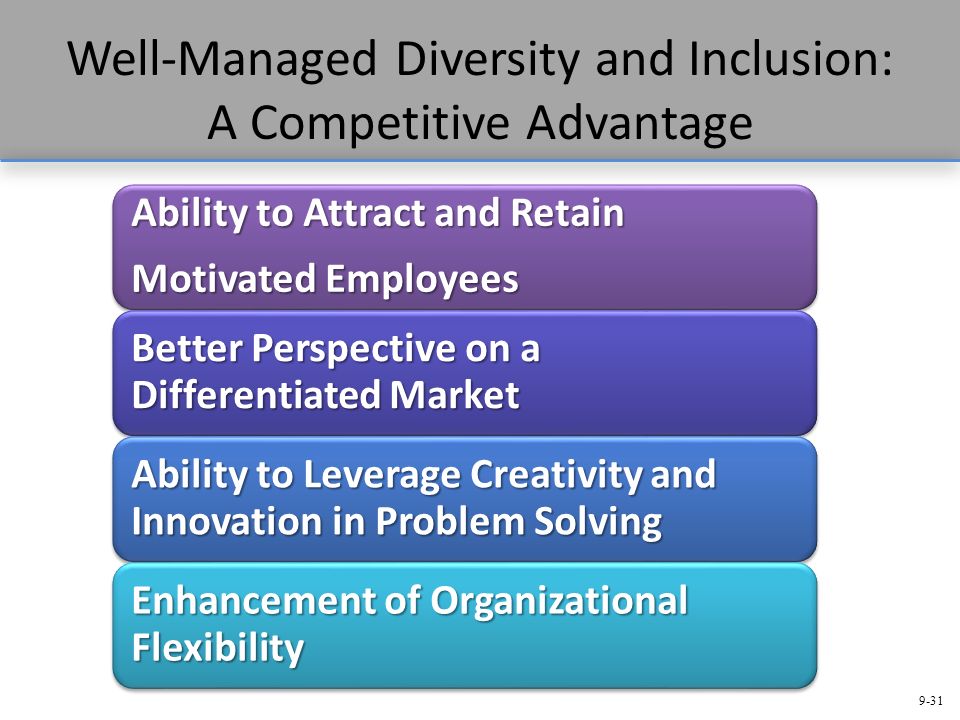 Well-Managed Diversity and Inclusion: A Competitive Advantage

Ability to Attract and Retain Motivated Employees

Better Perspective on a Differentiated Market

Ability to Leverage Creativity and Innovation in Problem Solving

Enhancement of Organizational Flexibility

9-31